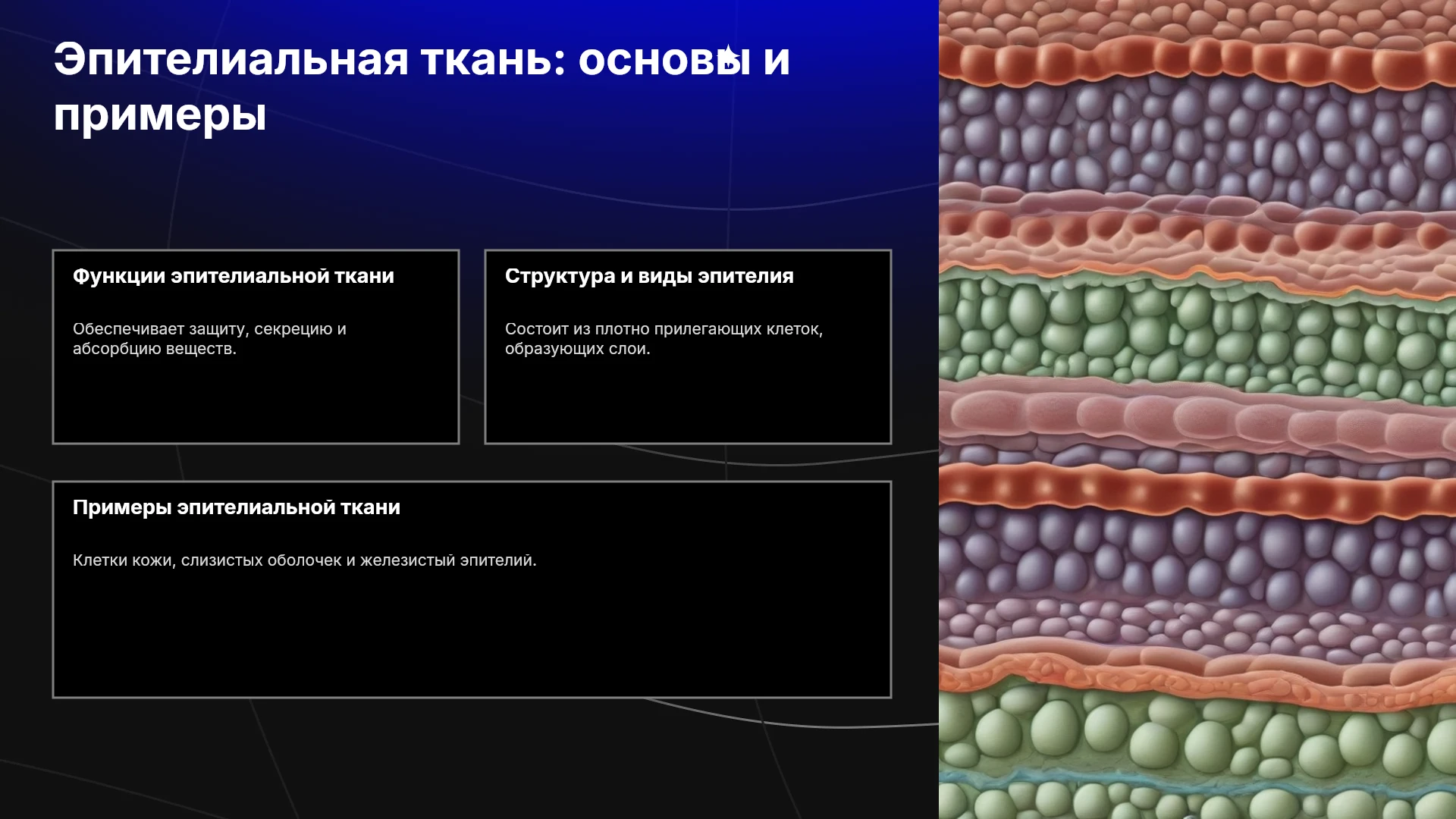 Эпителиальная ткань: основы и примеры

Функции эпителиальной ткани

Обеспечивает защиту, секрецию и абсорбцию веществ.

Структура и виды эпителия

Состоит из плотно прилегающих клеток, образующих слои.

Примеры эпителиальной ткани

Клетки кожи, слизистых оболочек и железистый эпителий.